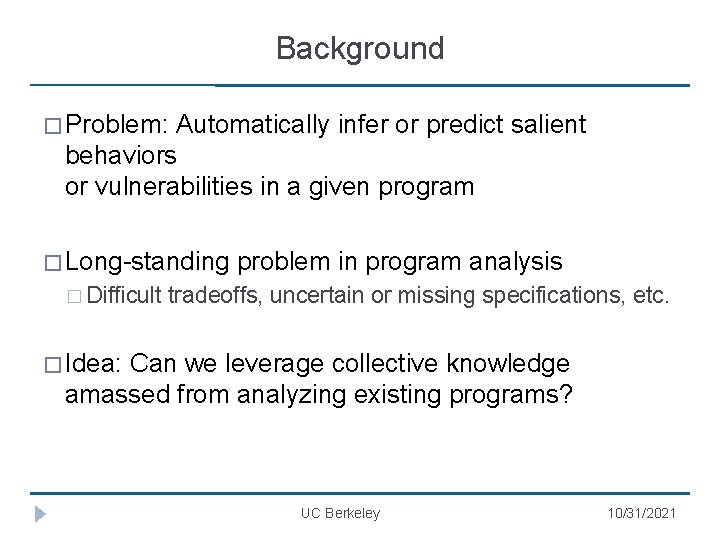 Background

□ Problem: Automatically infer or predict salient behaviors
or vulnerabilities in a given program

□ Long-standing problem in program analysis

□ Difficult tradeoffs, uncertain or missing specifications, etc.

□ Idea: Can we leverage collective knowledge amassed from analyzing existing programs?

UC Berkeley

10/31/2021